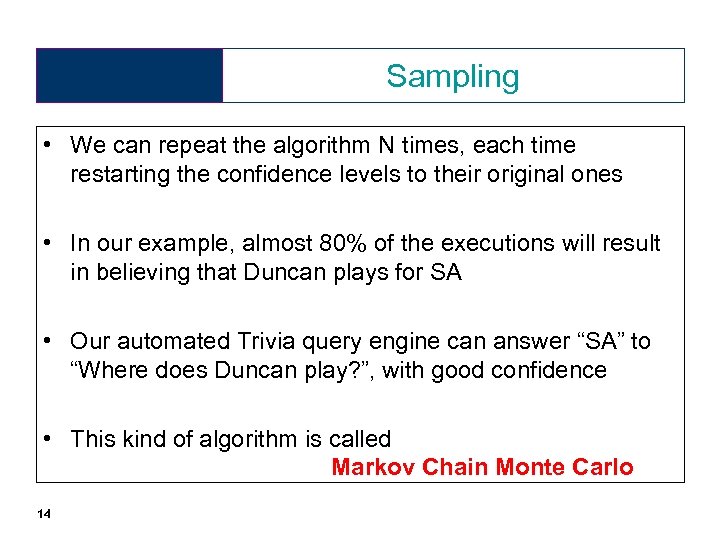 Sampling

• We can repeat the algorithm N times, each time restarting the confidence levels to their original ones

• In our example, almost 80% of the executions will result in believing that Duncan plays for SA

• Our automated Trivia query engine can answer “SA” to “Where does Duncan play?”, with good confidence

• This kind of algorithm is called
Markov Chain Monte Carlo

14